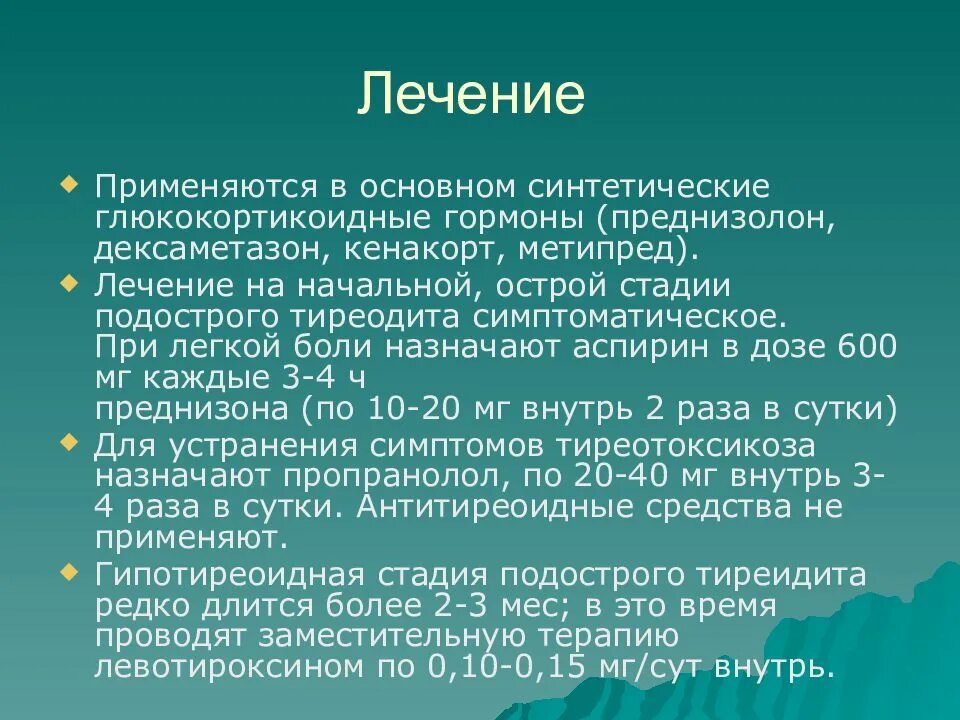 Лечение

Применяются в основном синтетические глюкокортикоидные гормоны (преднизолон, дексаметазон, кенакорт, метипред).

Лечение на начальной, острой стадии подострого тиреодита симптоматическое. При легкой боли назначают аспирин в дозе 600 мг каждые 3-4 ч
преднизона (по 10-20 мг внутрь 2 раза в сутки)

Для устранения симптомов тиреотоксикоза назначают пропранолол, по 20-40 мг внутрь 3-4 раза в сутки. Антитиреоидные средства не применяют.

Гипотиреоидная стадия подострого тиреидита редко длится более 2-3 мес; в это время проводят заместительную терапию левотироксином по 0,10-0,15 мг/сут внутрь.